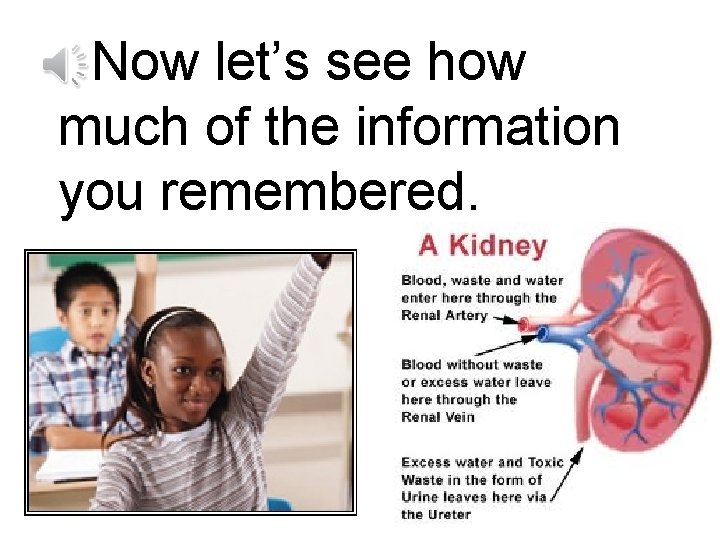 Now let's see how much of the information you remembered.

A Kidney

Blood, waste and water enter here through the Renal Artery

Blood without waste or excess water leave here through the Renal Vein

Excess water and Toxic Waste in the form of Urine leaves here via the Ureter